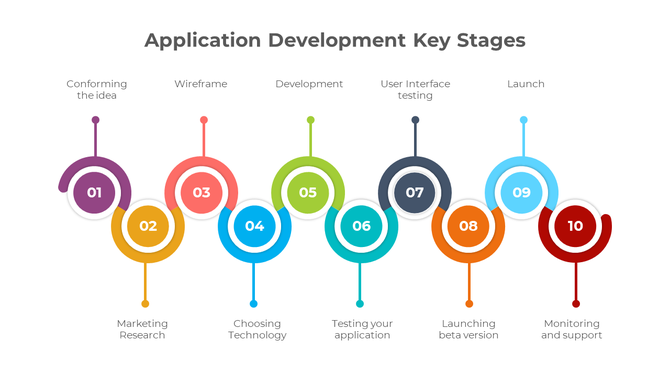 Application Development Key Stages

Conforming the idea

Wireframe

Development

User Interface testing

Launch

01

02

03

04

05

06

07

08

09

10

Marketing Research

Choosing Technology

Testing your application

Launching beta version

Monitoring and support